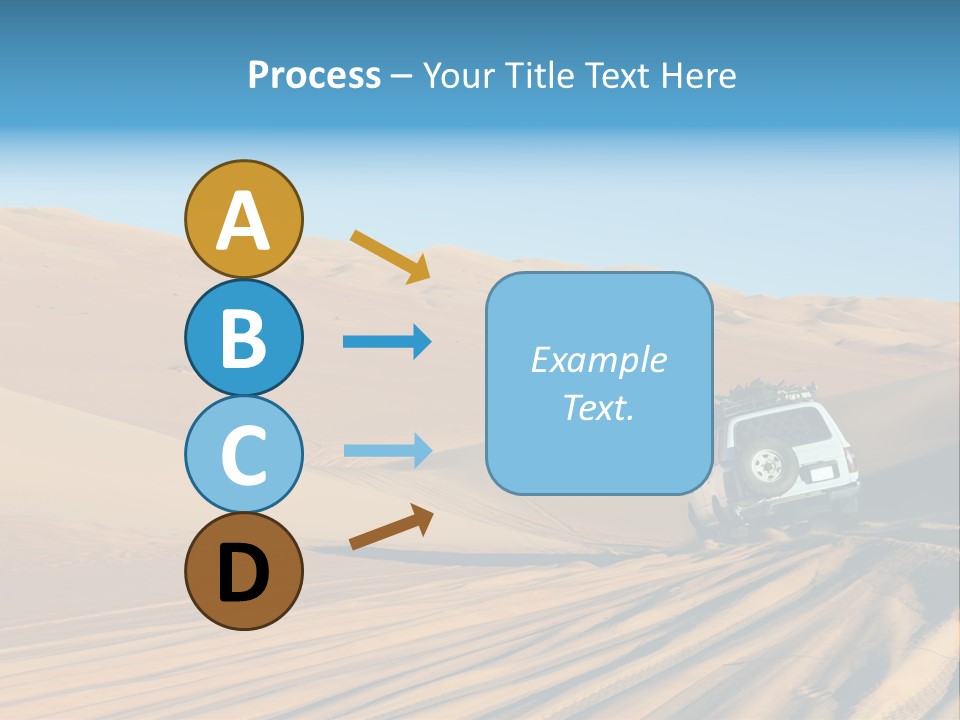 Process – Your Title Text Here

A

B

C

D

Example Text.